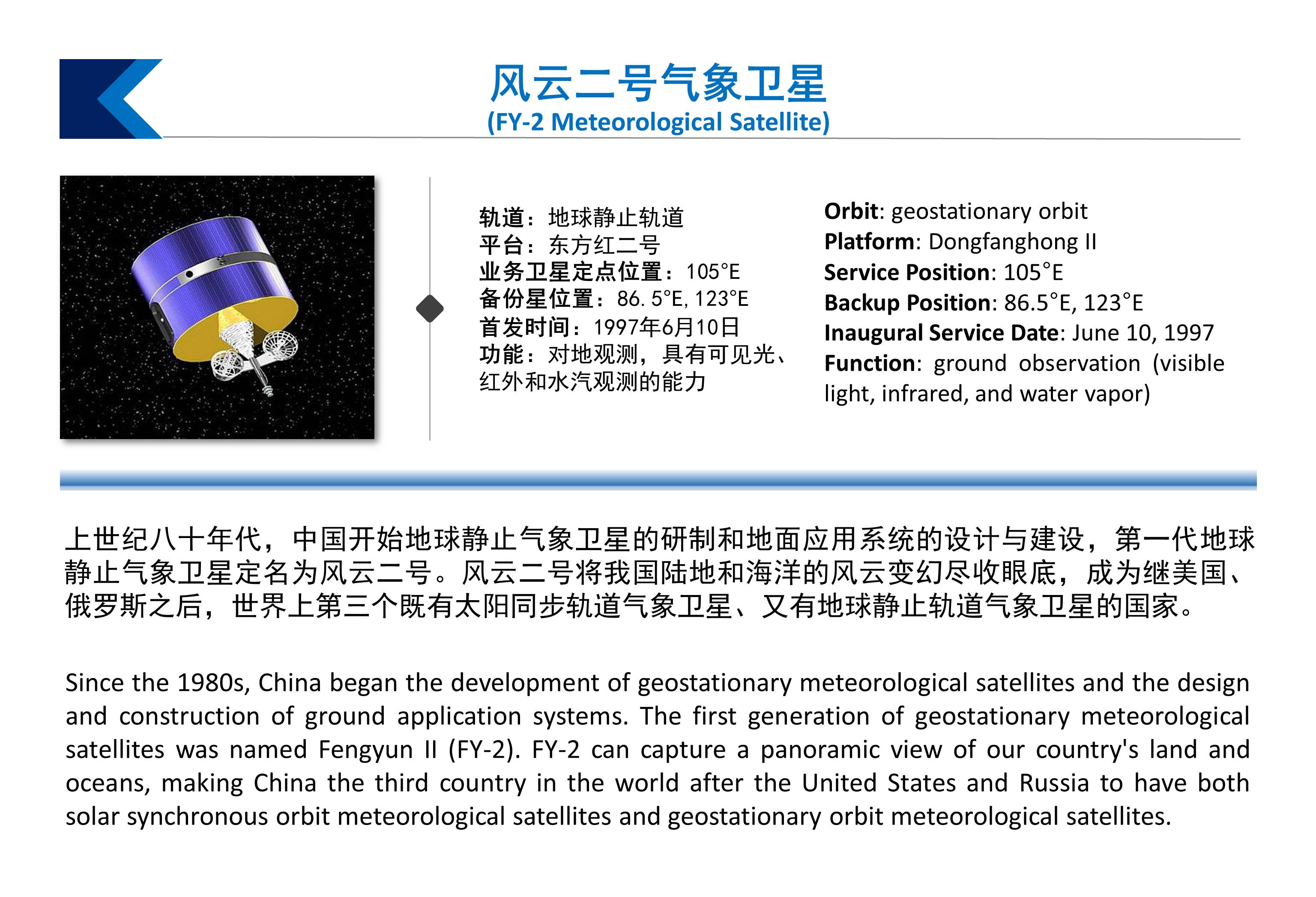 风云二号气象卫星
(FY-2 Meteorological Satellite)

轨道：地球静止轨道
平台：东方红二号
业务卫星定点位置：105°E
备份星位置：86. 5°E, 123°E
首发时间：1997年6月10日
功能：对地观测，具有可见光、红外和水汽观测的能力

Orbit: geostationary orbit
Platform: Dongfanghong II
Service Position: 105°E
Backup Position: 86.5°E, 123°E
Inaugural Service Date: June 10, 1997
Function: ground observation (visible light, infrared, and water vapor)

上世纪八十年代，中国开始地球静止气象卫星的研制和地面应用系统的设计与建设，第一代地球静止气象卫星定名为风云二号。风云二号将我国陆地和海洋的风云变幻尽收眼底，成为继美国、俄罗斯之后，世界上第三个既有太阳同步轨道气象卫星、又有地球静止轨道气象卫星的国家。

Since the 1980s, China began the development of geostationary meteorological satellites and the design and construction of ground application systems. The first generation of geostationary meteorological satellites was named Fengyun II (FY-2). FY-2 can capture a panoramic view of our country's land and oceans, making China the third country in the world after the United States and Russia to have both solar synchronous orbit meteorological satellites and geostationary orbit meteorological satellites.